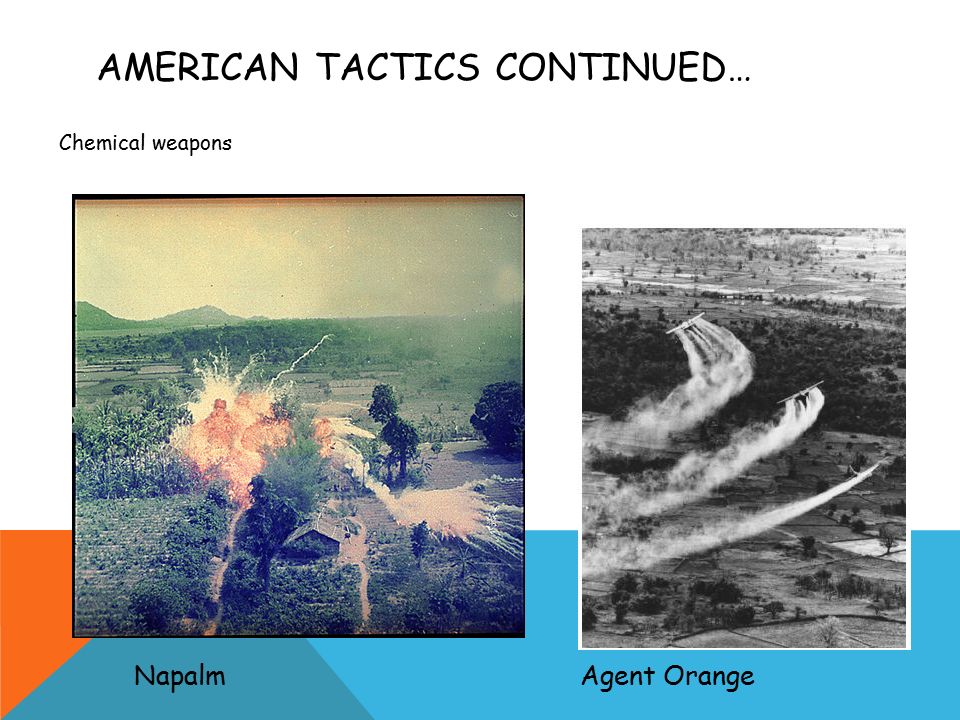 AMERICAN TACTICS CONTINUED…

Chemical weapons

Napalm

Agent Orange